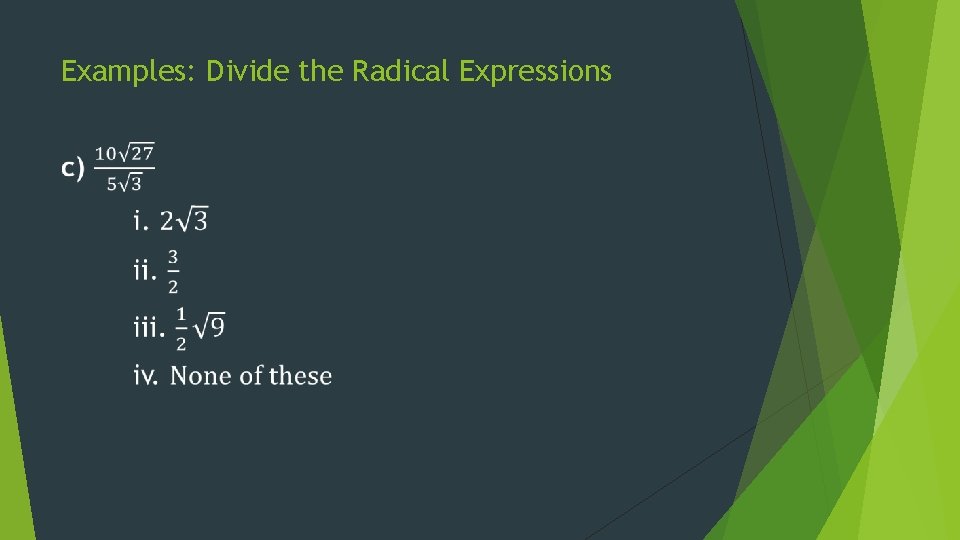 Examples: Divide the Radical Expressions

c) $\frac{10\sqrt{27}}{5\sqrt{3}}$

i. $2\sqrt{3}$

ii. $\frac{3}{2}$

iii. $\frac{1}{2}\sqrt{9}$

iv. None of these